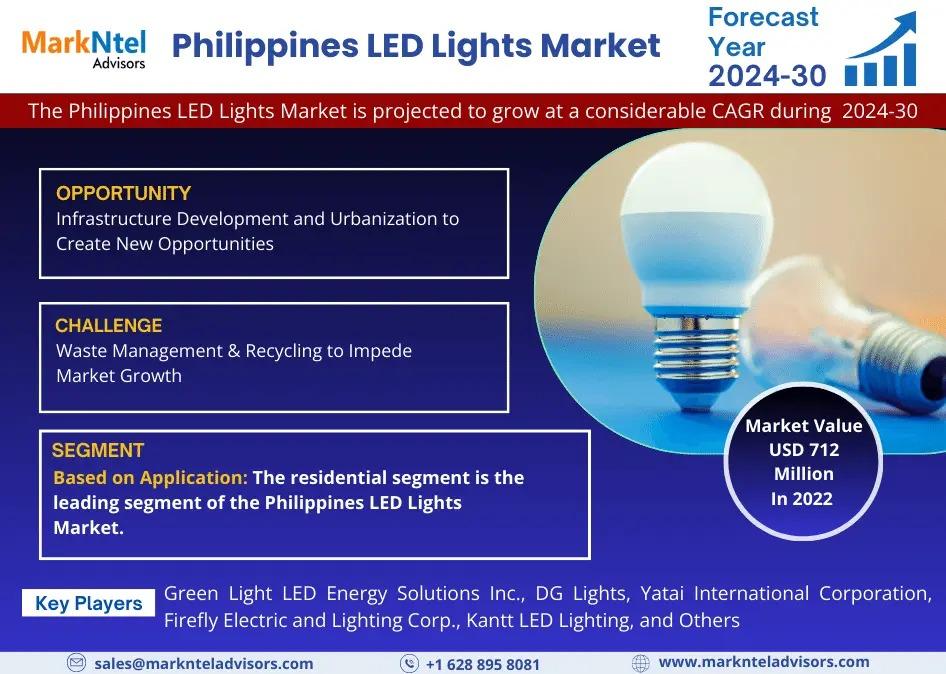 MarkNtel
Advisors

Philippines LED Lights Market

Forecast Year 2024-30

The Philippines LED Lights Market is projected to grow at a considerable CAGR during 2024-30

OPPORTUNITY
Infrastructure Development and Urbanization to Create New Opportunities

CHALLENGE
Waste Management & Recycling to Impede Market Growth

SEGMENT
Based on Application: The residential segment is the leading segment of the Philippines LED Lights Market.

Market Value USD 712 Million In 2022

Key Players
Green Light LED Energy Solutions Inc., DG Lights, Yatai International Corporation, Firefly Electric and Lighting Corp., Kantt LED Lighting, and Others

sales@marknteladvisors.com
+1 628 895 8081
www.marknteladvisors.com